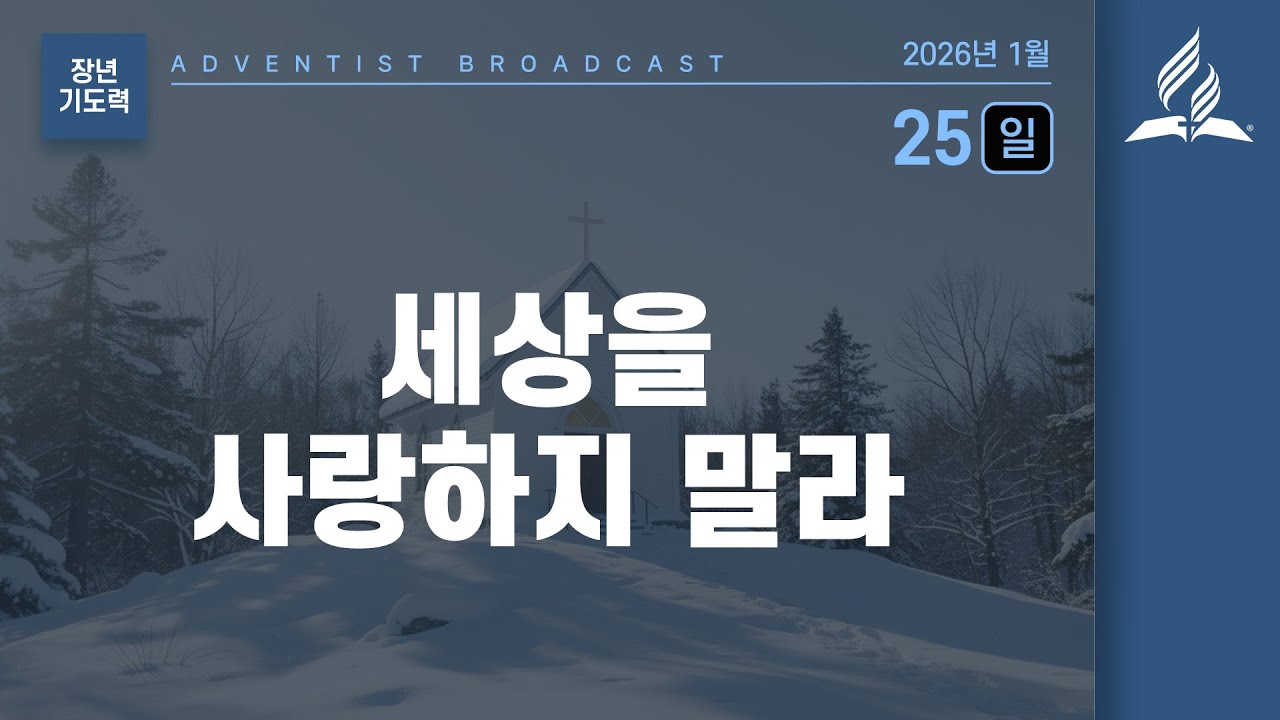 장년
기도력

ADVENTIST BROADCAST

2026년 1월

25 일

세상을
사랑하지 말라